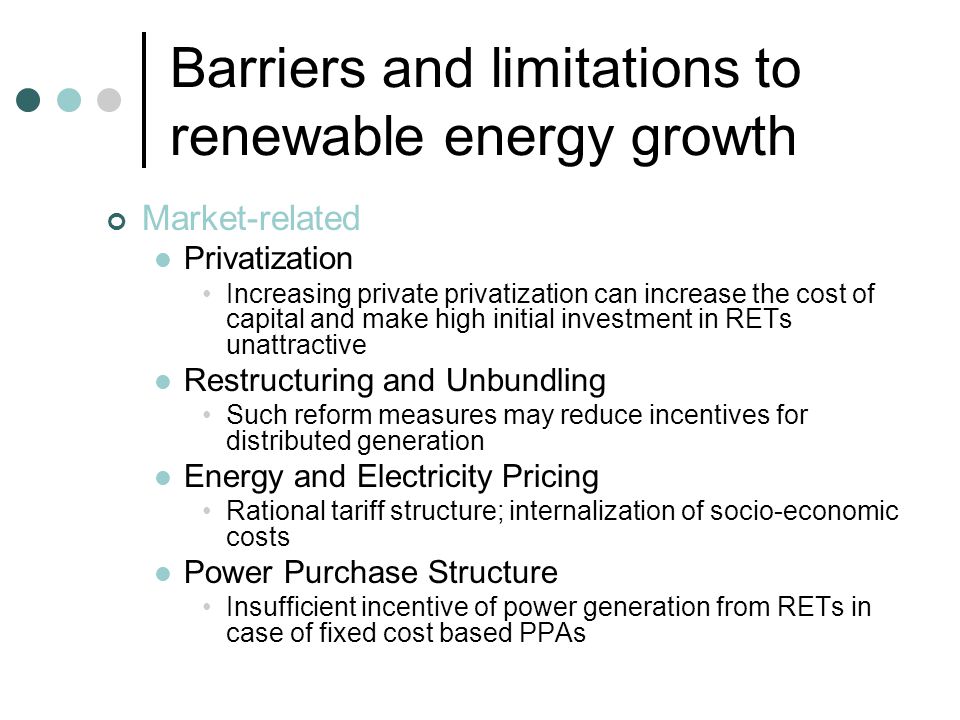 Barriers and limitations to renewable energy growth

Market-related

Privatization

Increasing private privatization can increase the cost of capital and make high initial investment in RETs unattractive

Restructuring and Unbundling

Such reform measures may reduce incentives for distributed generation

Energy and Electricity Pricing

Rational tariff structure; internalization of socio-economic costs

Power Purchase Structure

Insufficient incentive of power generation from RETs in case of fixed cost based PPAs